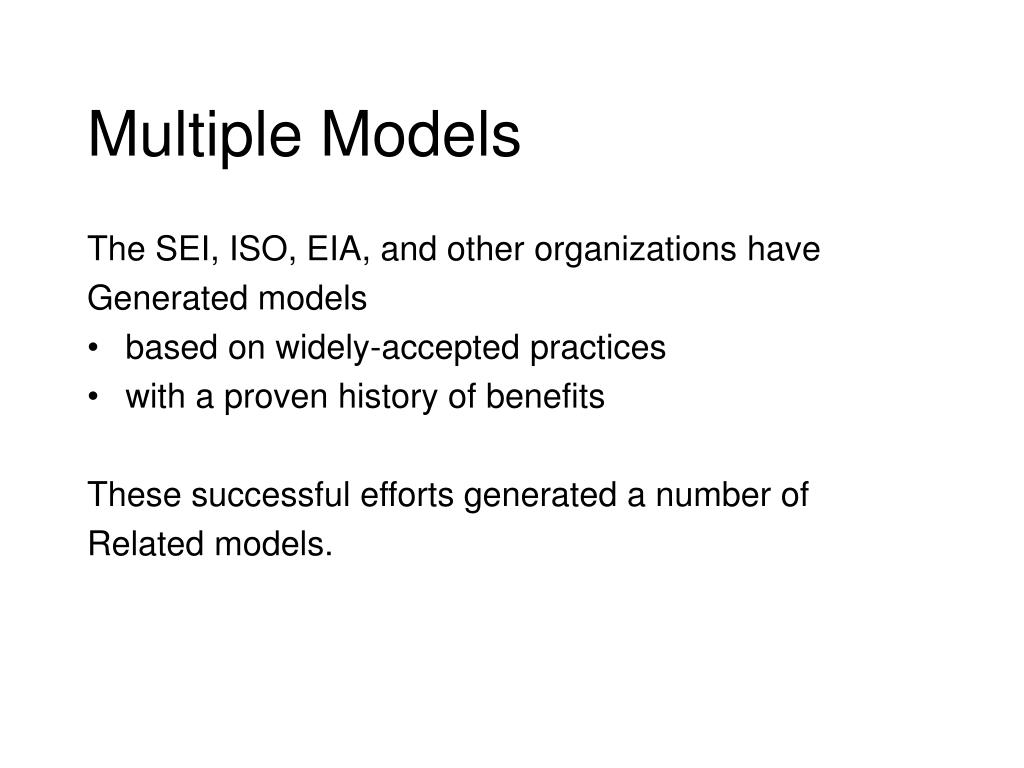 Multiple Models

The SEI, ISO, EIA, and other organizations have Generated models
• based on widely-accepted practices
• with a proven history of benefits

These successful efforts generated a number of Related models.